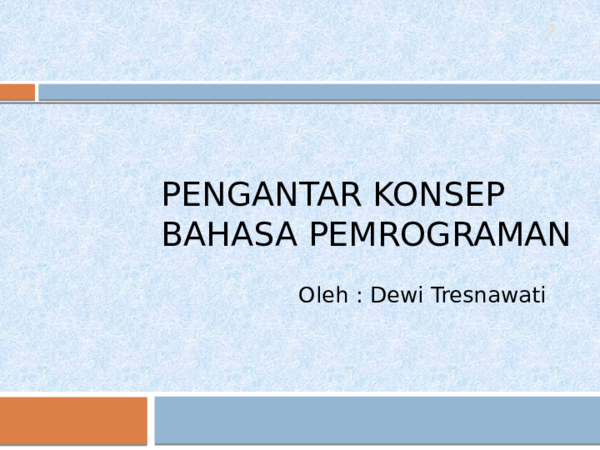 1

PENGANTAR KONSEP BAHASA PEMROGRAMAN

Oleh : Dewi Tresnawati